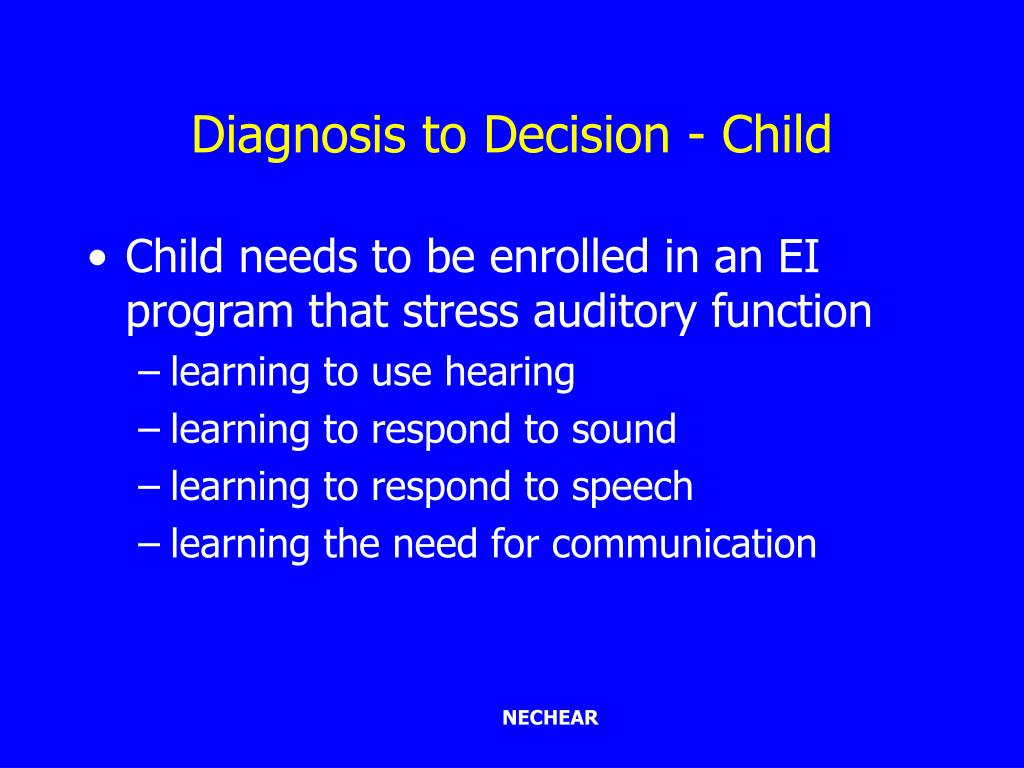 Diagnosis to Decision - Child

• Child needs to be enrolled in an EI program that stress auditory function
– learning to use hearing
– learning to respond to sound
– learning to respond to speech
– learning the need for communication

NECHEAR